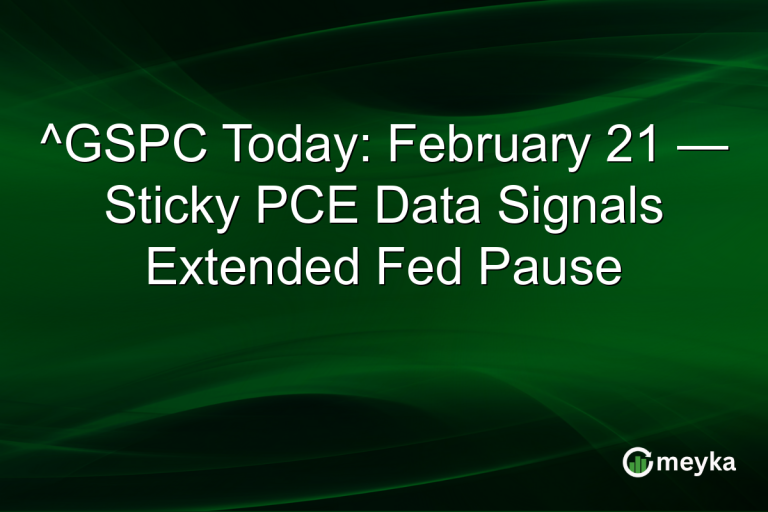 ^GSPC Today: February 21 — Sticky PCE Data Signals Extended Fed Pause

meyka